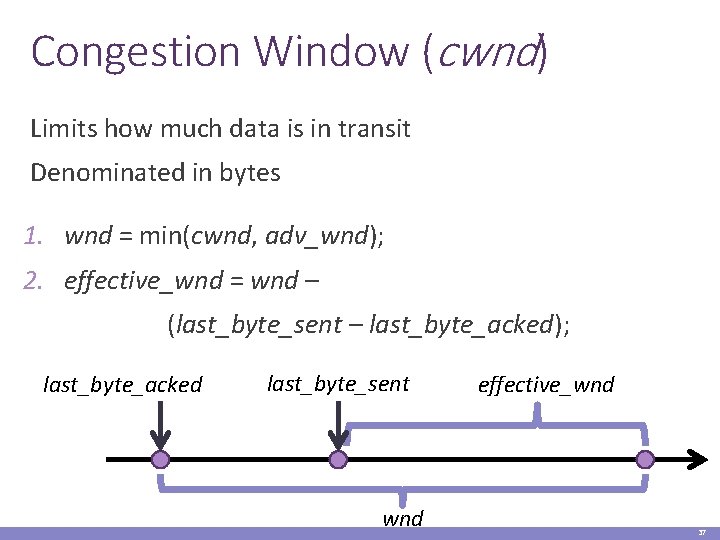 Congestion Window (cwnd)

Limits how much data is in transit

Denominated in bytes

1. wnd = min(cwnd, adv_wnd);
2. effective_wnd = wnd –
(last_byte_sent – last_byte_acked);

last_byte_acked

last_byte_sent

effective_wnd

wnd

37